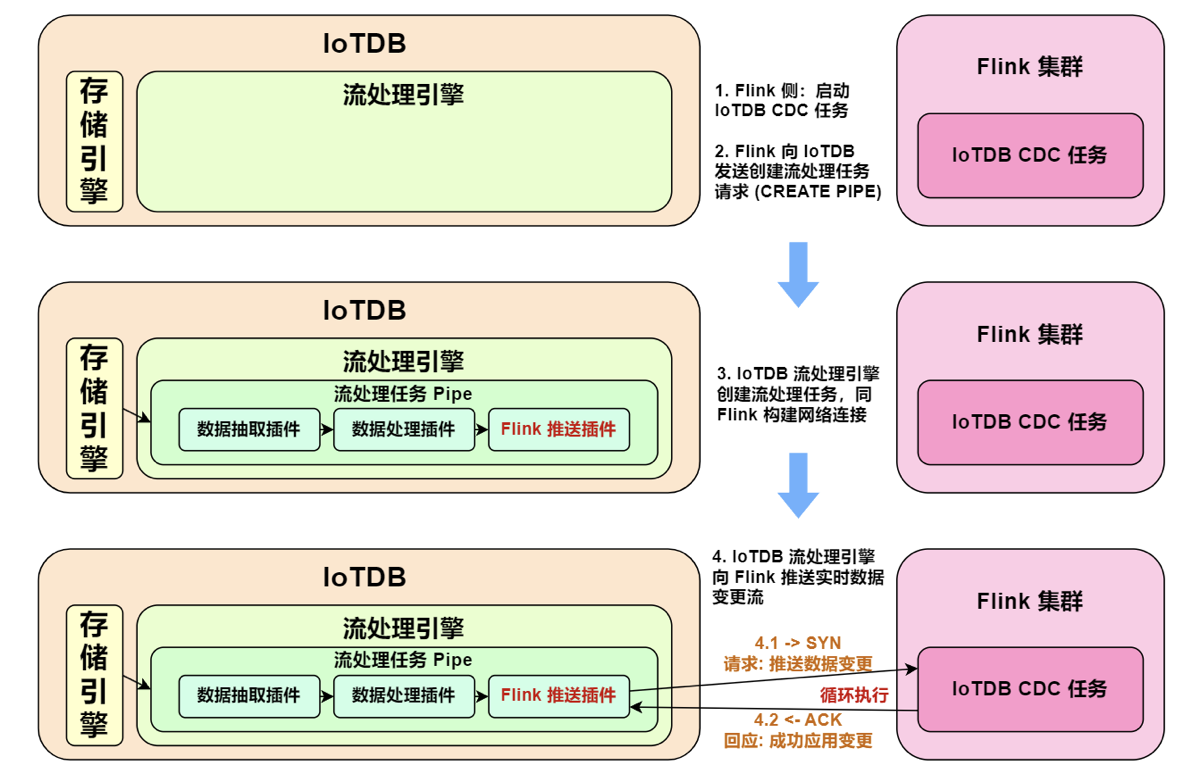 IoTDB

存储引擎

流处理引擎

1. Flink 侧：启动 IoTDB CDC 任务

2. Flink 向 IoTDB 发送创建流处理任务请求 (CREATE PIPE)

Flink 集群

IoTDB CDC 任务

IoTDB

存储引擎

流处理引擎

流处理任务 Pipe

数据抽取插件

数据处理插件

Flink 推送插件

3. IoTDB 流处理引擎创建流处理任务，同 Flink 构建网络连接

Flink 集群

IoTDB CDC 任务

IoTDB

存储引擎

流处理引擎

流处理任务 Pipe

数据抽取插件

数据处理插件

Flink 推送插件

4. IoTDB 流处理引擎向 Flink 推送实时数据变更流

4.1 -> SYN
请求: 推送数据变更

循环执行

4.2 <- ACK
回应: 成功应用变更

Flink 集群

IoTDB CDC 任务